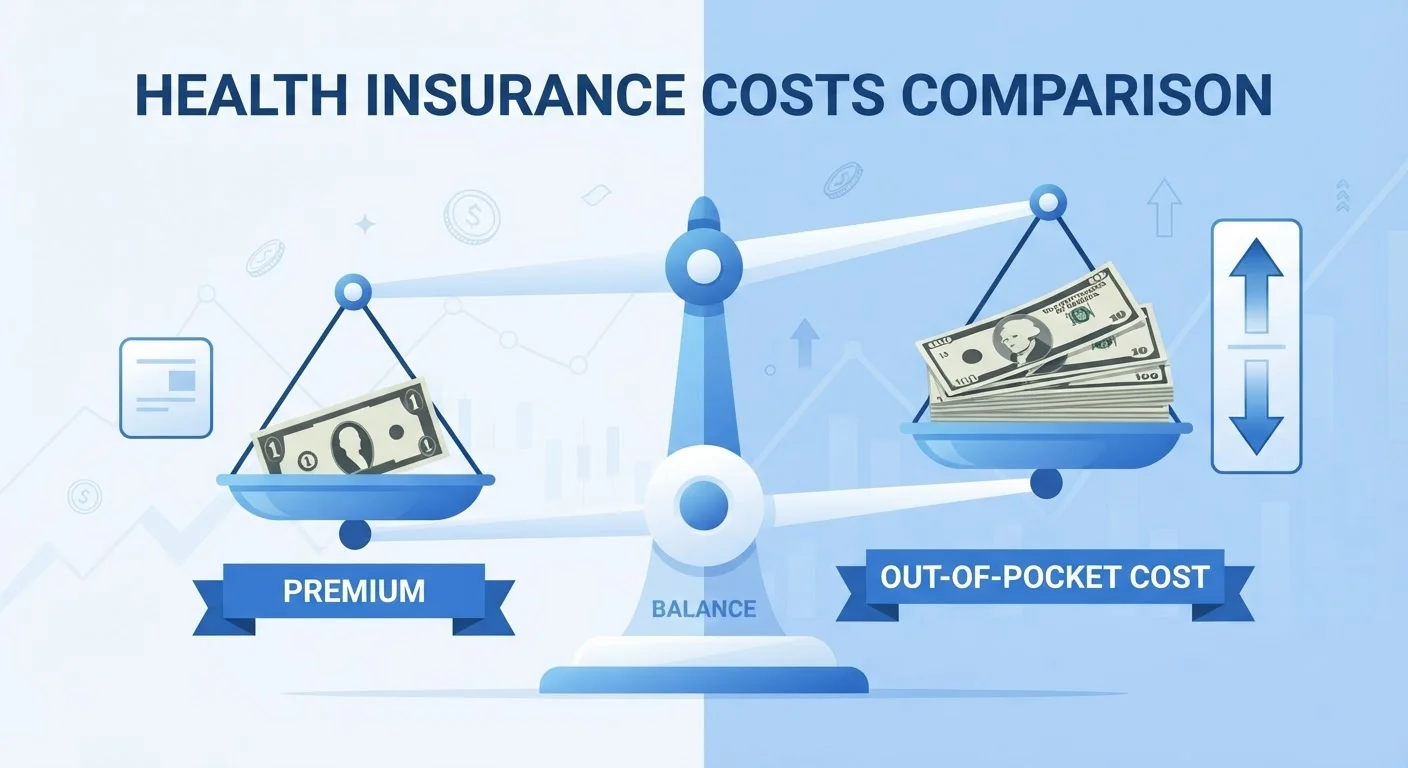 HEALTH INSURANCE COSTS COMPARISON

PREMIUM

BALANCE

OUT-OF-POCKET COST